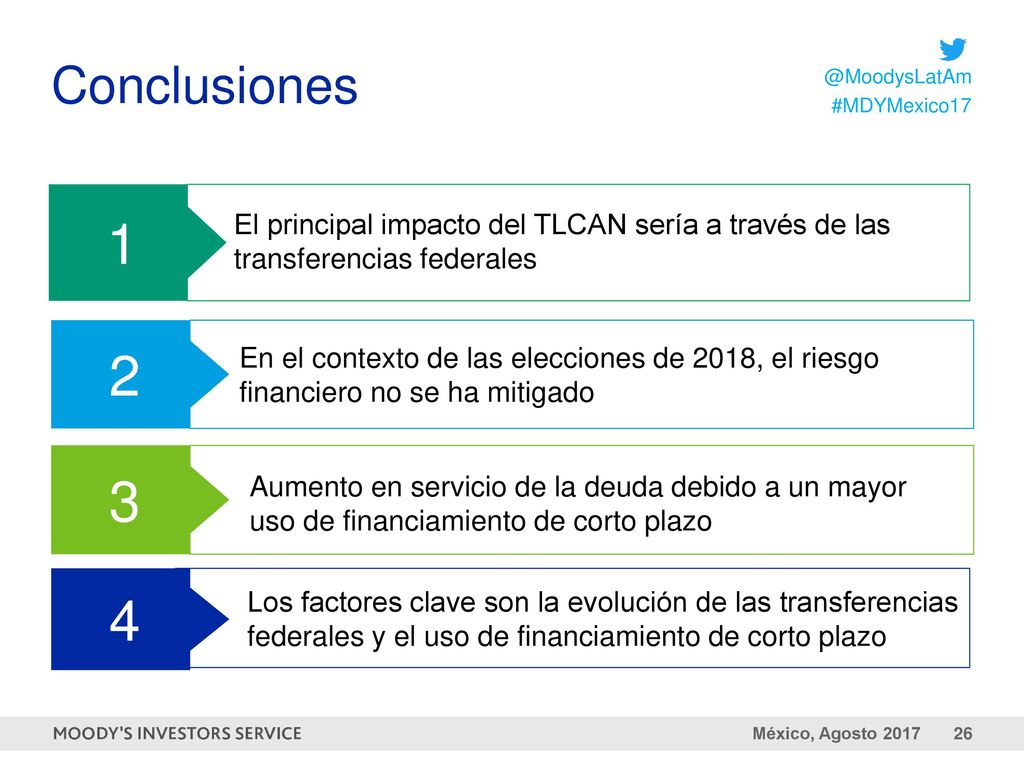 Conclusiones

@MoodysLatAm
#MDYMexico17

1
El principal impacto del TLCAN sería a través de las transferencias federales

2
En el contexto de las elecciones de 2018, el riesgo financiero no se ha mitigado

3
Aumento en servicio de la deuda debido a un mayor uso de financiamiento de corto plazo

4
Los factores clave son la evolución de las transferencias federales y el uso de financiamiento de corto plazo

MOODY'S INVESTORS SERVICE
México, Agosto 2017 26